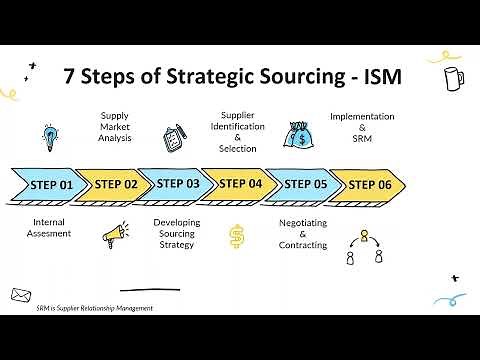 7 Steps of Strategic Sourcing - ISM

Supply Market Analysis

Supplier Identification & Selection

Implementation & SRM

STEP 01
STEP 02
STEP 03
STEP 04
STEP 05
STEP 06

Internal Assesment

Developing Sourcing Strategy

Negotiating & Contracting

SRM is Supplier Relationship Management